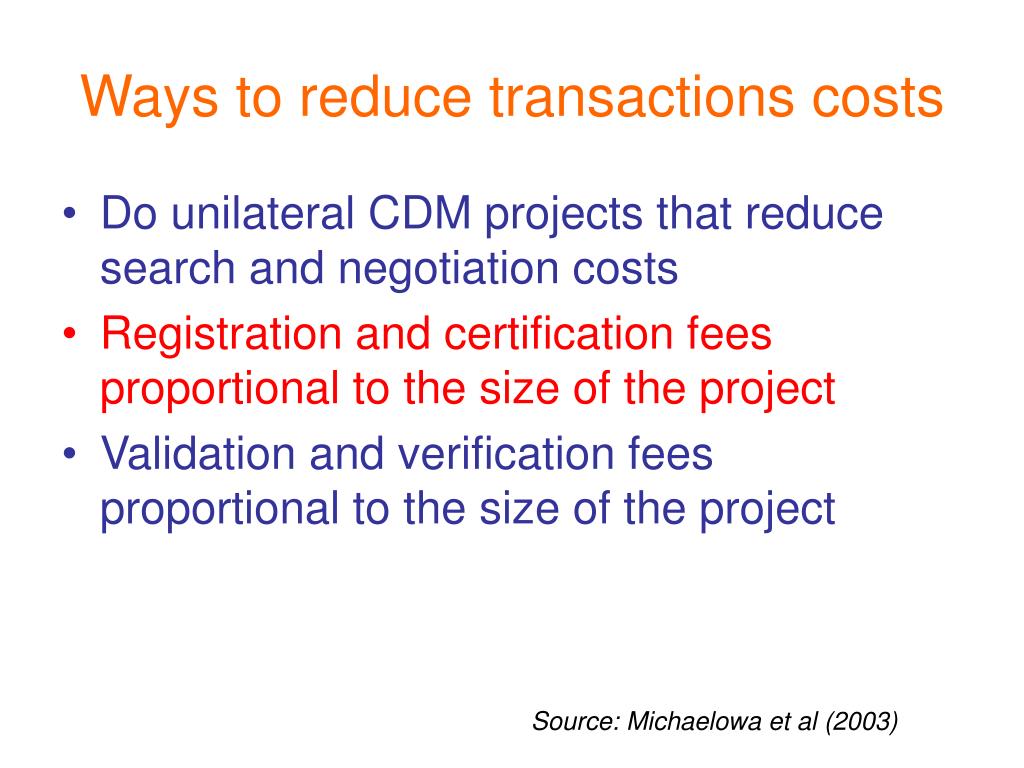 Ways to reduce transactions costs

• Do unilateral CDM projects that reduce search and negotiation costs
• Registration and certification fees proportional to the size of the project
• Validation and verification fees proportional to the size of the project

Source: Michaelowa et al (2003)